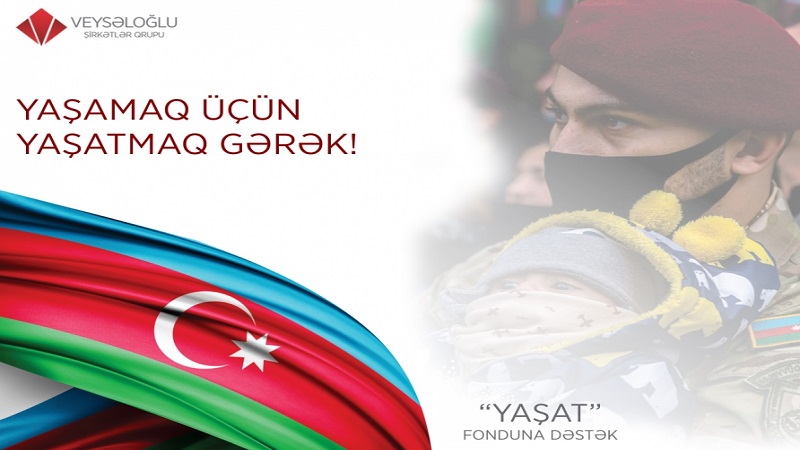 VEYSƏLOĞLU
ŞİRKƏTLƏR QRUPU

YAŞAMAQ ÜÇÜN
YAŞATMAQ GƏRƏK!

"YAŞAT"
FONDUNA DƏSTƏK